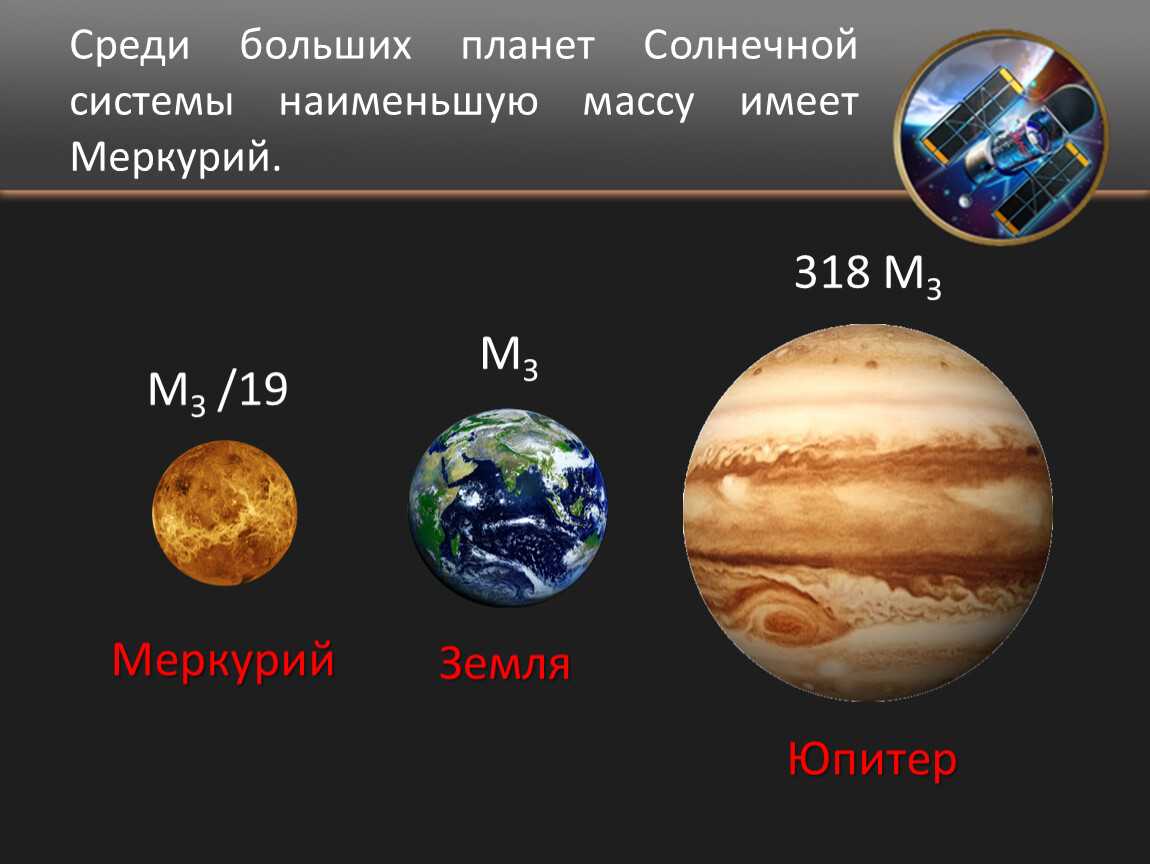 Среди больших планет Солнечной системы наименьшую массу имеет Меркурий.

$М_З$ /19

$М_З$

318 $М_З$

Меркурий

Земля

Юпитер